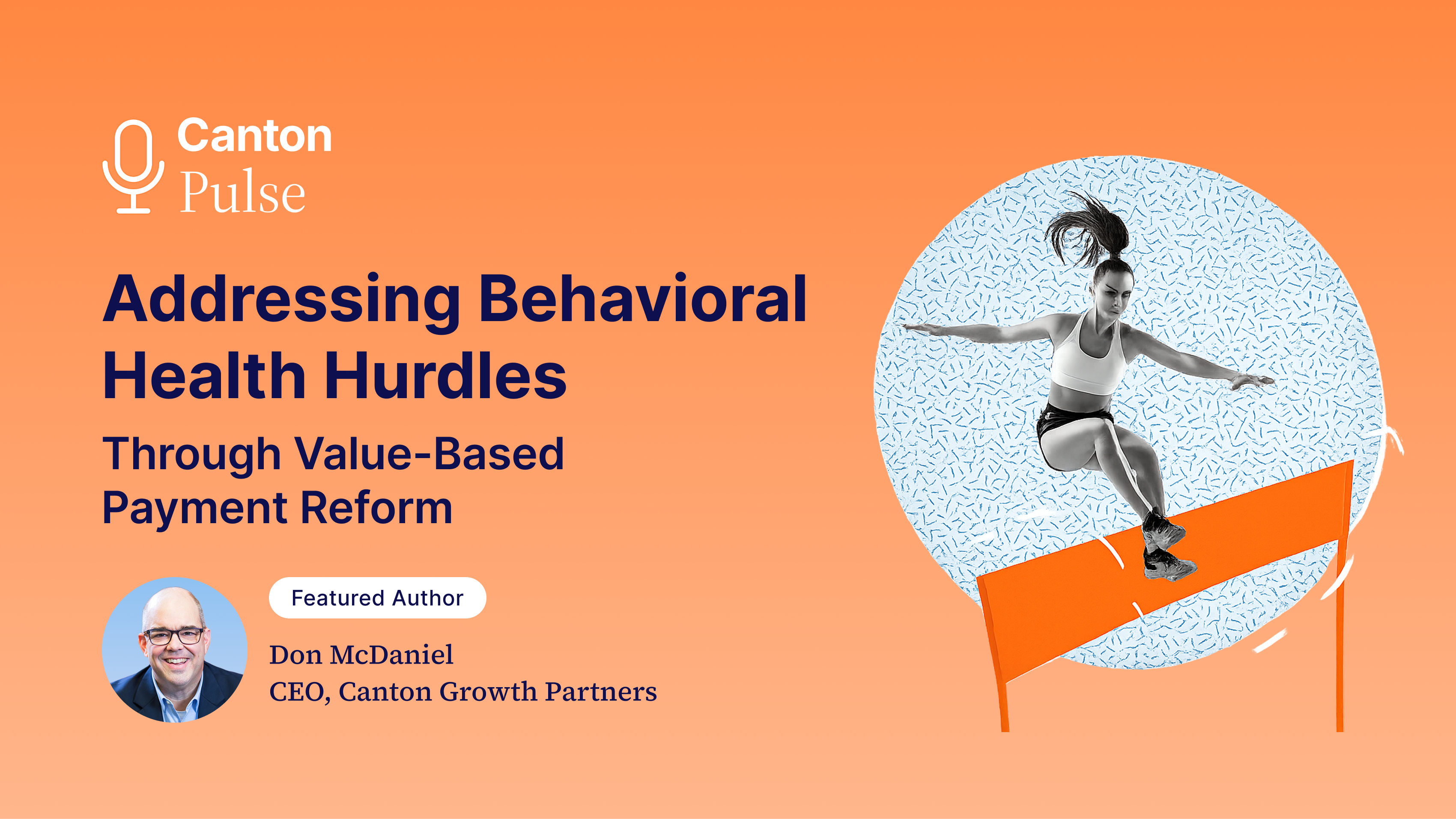 Canton
Pulse

Addressing Behavioral Health Hurdles

Through Value-Based Payment Reform

Featured Author

Don McDaniel
CEO, Canton Growth Partners